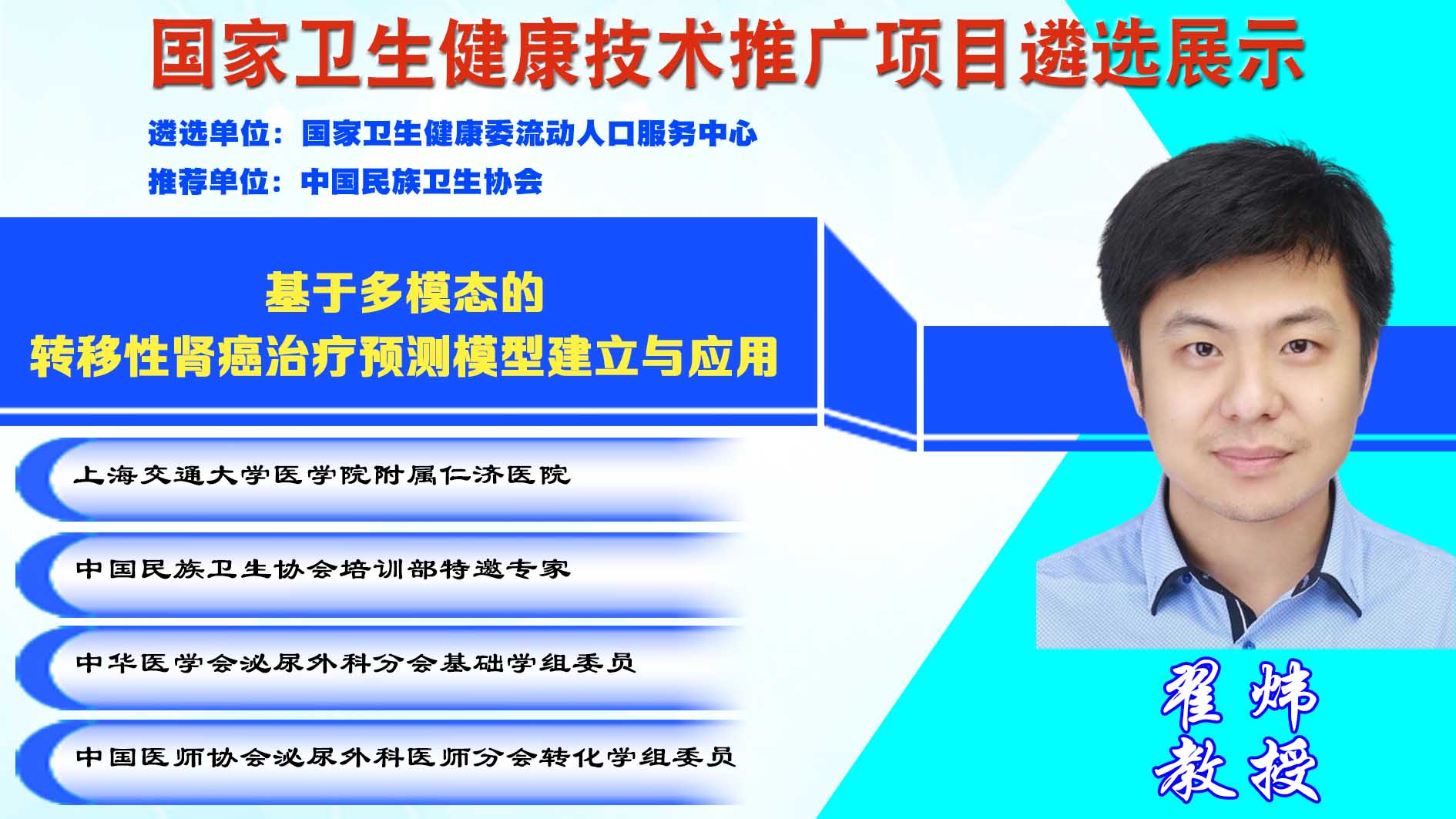 国家卫生健康技术推广项目遴选展示

遴选单位：国家卫生健康委流动人口服务中心

推荐单位：中国民族卫生协会

基于多模态的
转移性肾癌治疗预测模型建立与应用

上海交通大学医学院附属仁济医院

中国民族卫生协会培训部特邀专家

中华医学会泌尿外科分会基础学组委员

中国医师协会泌尿外科医师分会转化学组委员

翟炜
教授